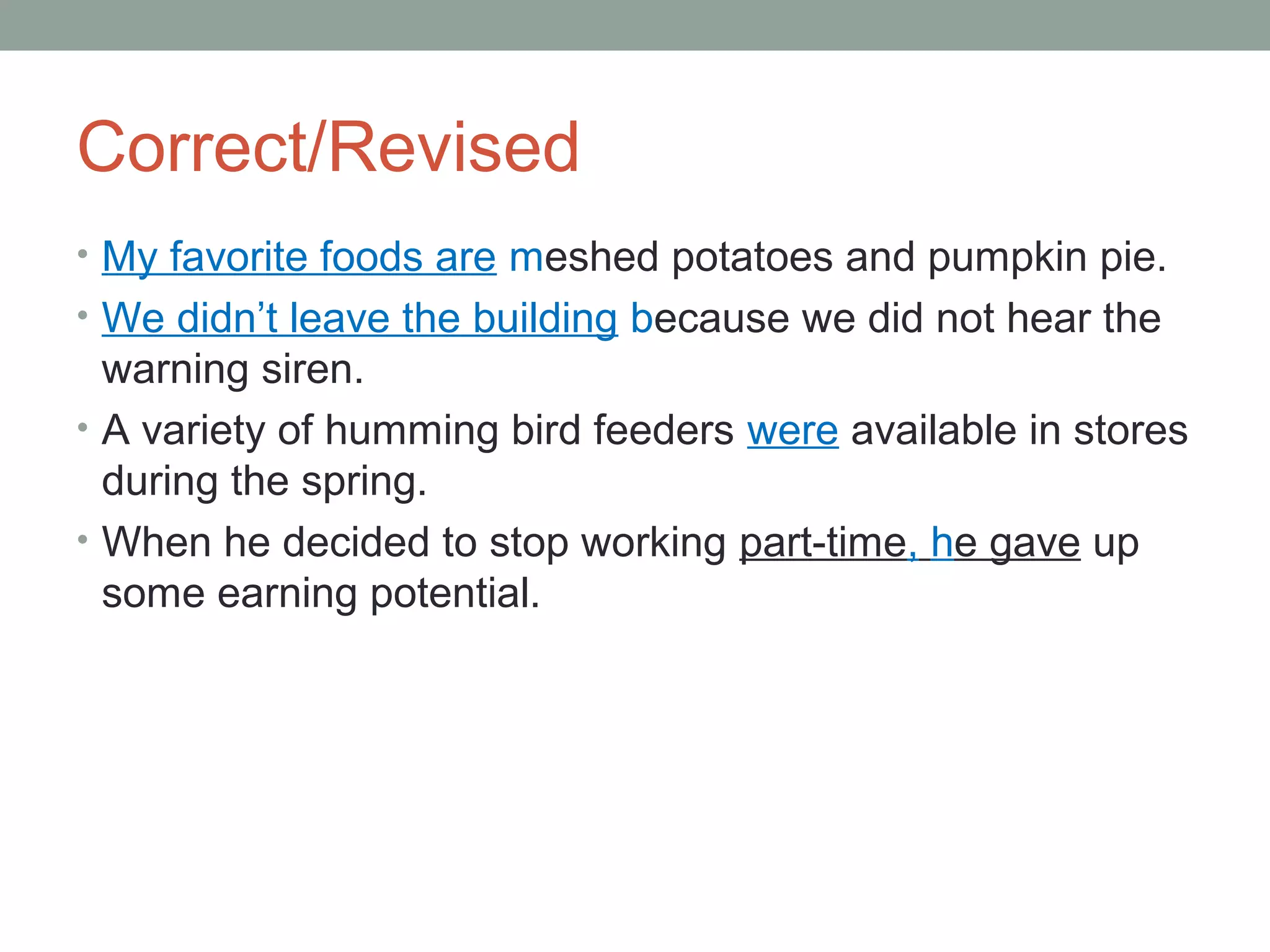 Correct/Revised

• My favorite foods are meshed potatoes and pumpkin pie.
• We didn’t leave the building because we did not hear the warning siren.
• A variety of humming bird feeders were available in stores during the spring.
• When he decided to stop working part-time, he gave up some earning potential.